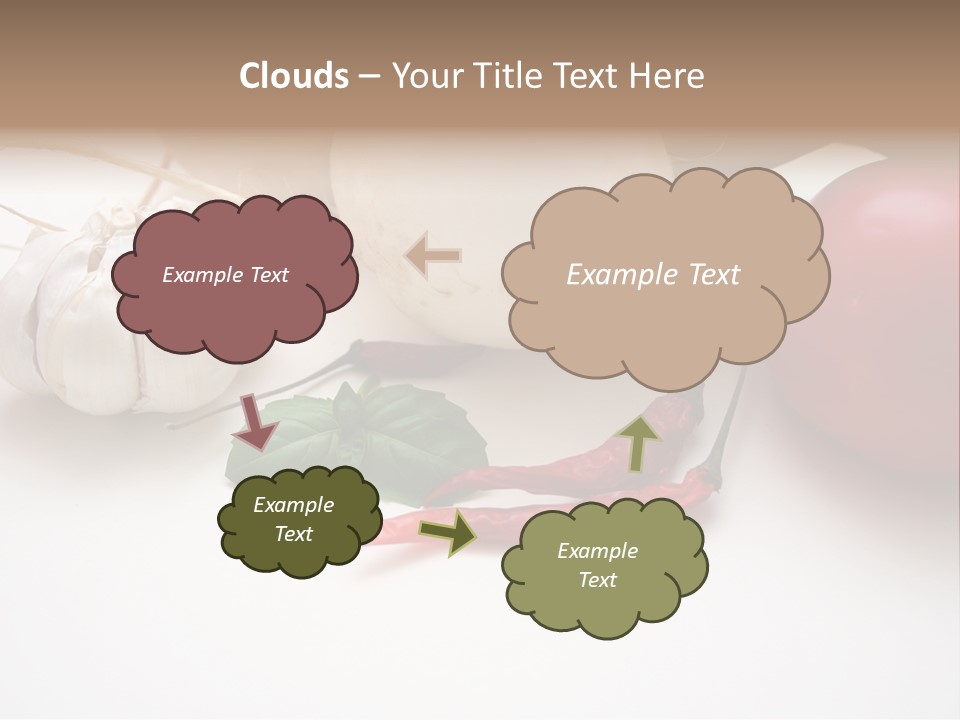 Clouds – Your Title Text Here

Example Text

Example Text

Example Text

Example Text